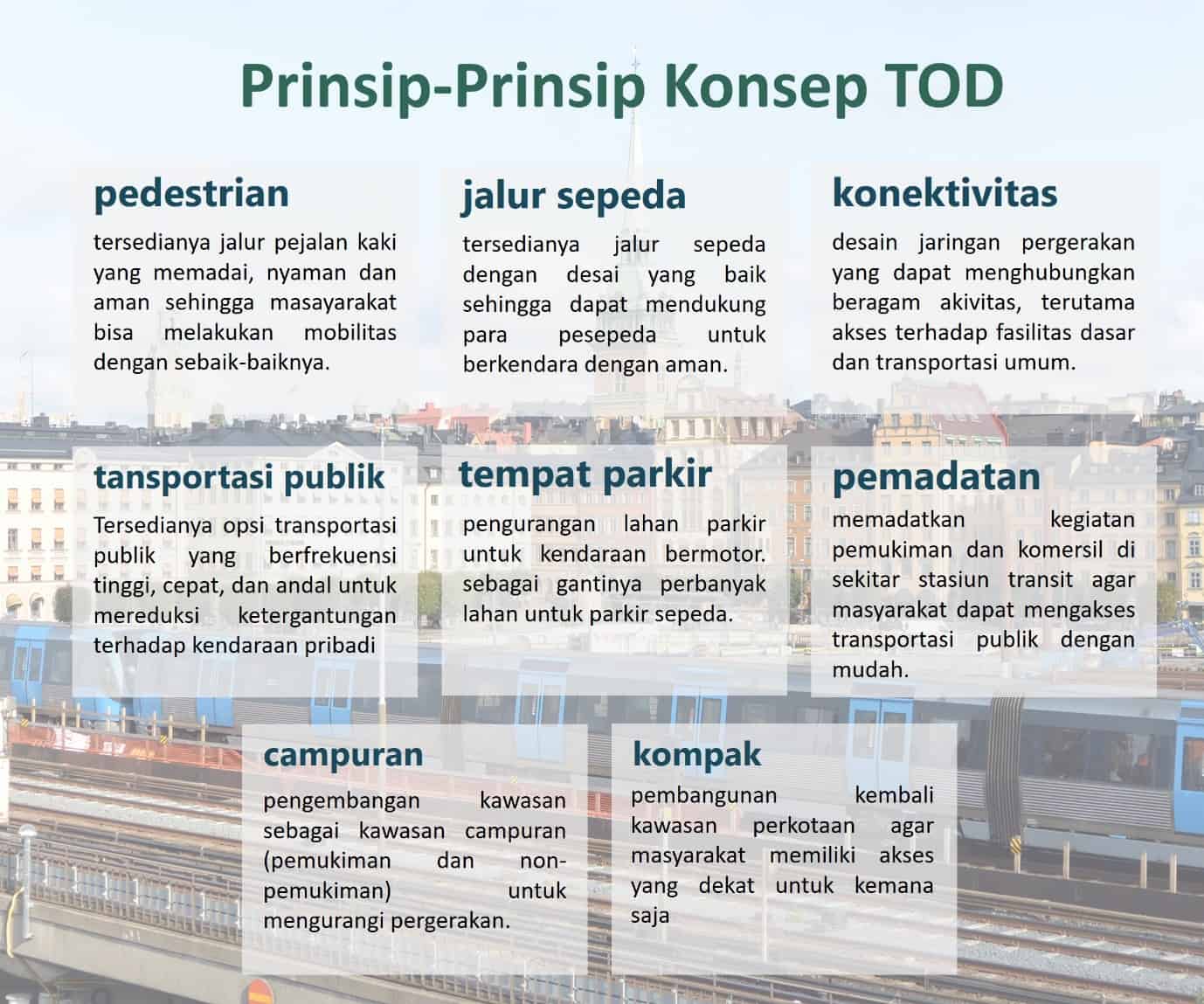 Prinsip-Prinsip Konsep TOD

pedestrian

tersedianya jalur pejalan kaki yang memadai, nyaman dan aman sehingga masayarakat bisa melakukan mobilitas dengan sebaik-baiknya.

jalur sepeda

tersedianya jalur sepeda dengan desai yang baik sehingga dapat mendukung para pesepeda untuk berkendara dengan aman.

konektivitas

desain jaringan pergerakan yang dapat menghubungkan beragam akivitas, terutama akses terhadap fasilitas dasar dan transportasi umum.

tansportasi publik

Tersedianya opsi transportasi publik yang berfrekuensi tinggi, cepat, dan andal untuk mereduksi ketergantungan terhadap kendaraan pribadi

tempat parkir

pengurangan lahan parkir untuk kendaraan bermotor. sebagai gantinya perbanyak lahan untuk parkir sepeda.

pemadatan

memadatkan kegiatan pemukiman dan komersil di sekitar stasiun transit agar masyarakat dapat mengakses transportasi publik dengan mudah.

campuran

pengembangan kawasan sebagai kawasan campuran (pemukiman dan non-pemukiman) untuk mengurangi pergerakan.

kompak

pembangunan kembali kawasan perkotaan agar masyarakat memiliki akses yang dekat untuk kemana saja